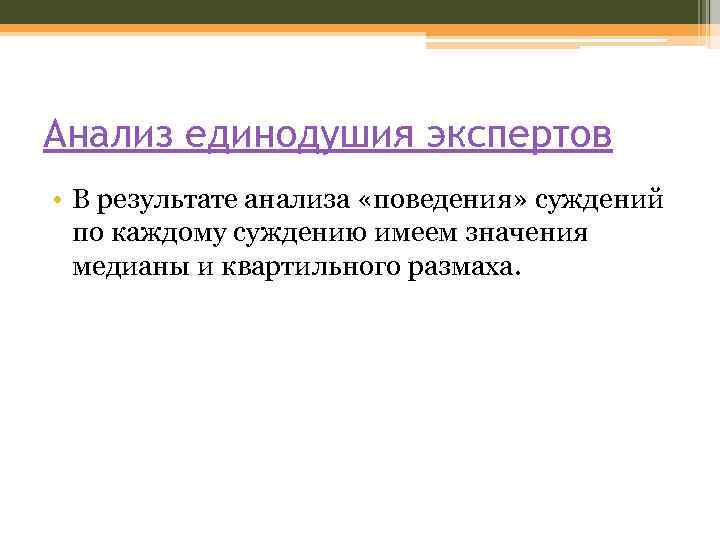 Анализ единодушия экспертов

• В результате анализа «поведения» суждений по каждому суждению имеем значения медианы и квартильного размаха.